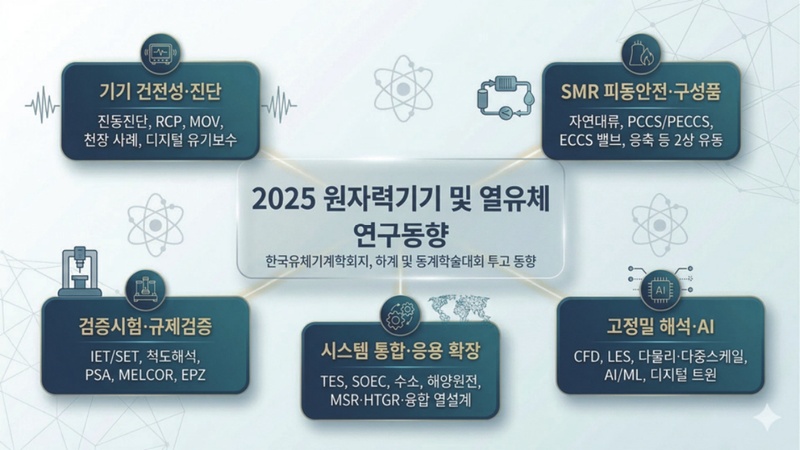 기기 건전성·진단

진동진단, RCP, MOV, 천장 사례, 디지털 유기보수

SMR 피동안전·구성품

자연대류, PCCS/PECCS, ECCS 밸브, 응축 등 2상 유동

2025 원자력기기 및 열유체 연구동향

한국유체기계학회지, 하계 및 동계학술대회 투고 동향

검증시험·규제검증

IET/SET, 척도해석, PSA, MELCOR, EPZ

시스템 통합·응용 확장

TES, SOEC, 수소, 해양원전, MSR·HTGR·융합 열설계

AI

고정밀 해석·AI

CFD, LES, 다물리·다중스케일, AI/ML, 디지털 트윈